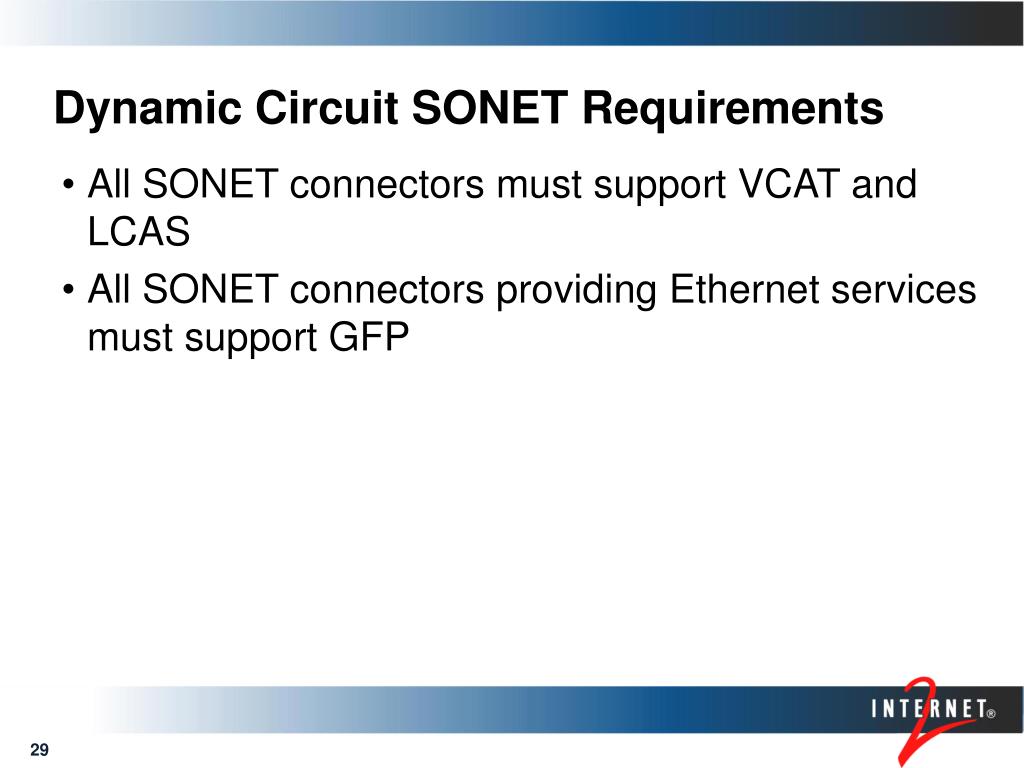 Dynamic Circuit SONET Requirements

• All SONET connectors must support VCAT and LCAS
• All SONET connectors providing Ethernet services must support GFP

INTERNET® 2

29